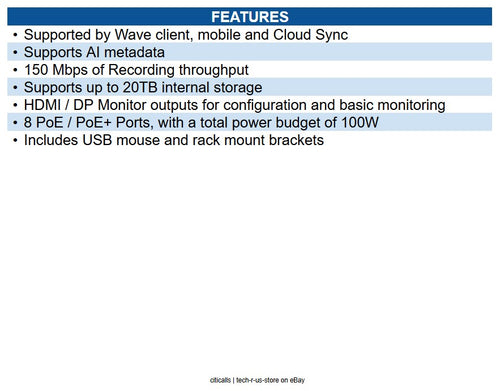 FEATURES

• Supported by Wave client, mobile and Cloud Sync
• Supports AI metadata
• 150 Mbps of Recording throughput
• Supports up to 20TB internal storage
• HDMI / DP Monitor outputs for configuration and basic monitoring
• 8 PoE / PoE+ Ports, with a total power budget of 100W
• Includes USB mouse and rack mount brackets

citicalls | tech-r-us-store on eBay